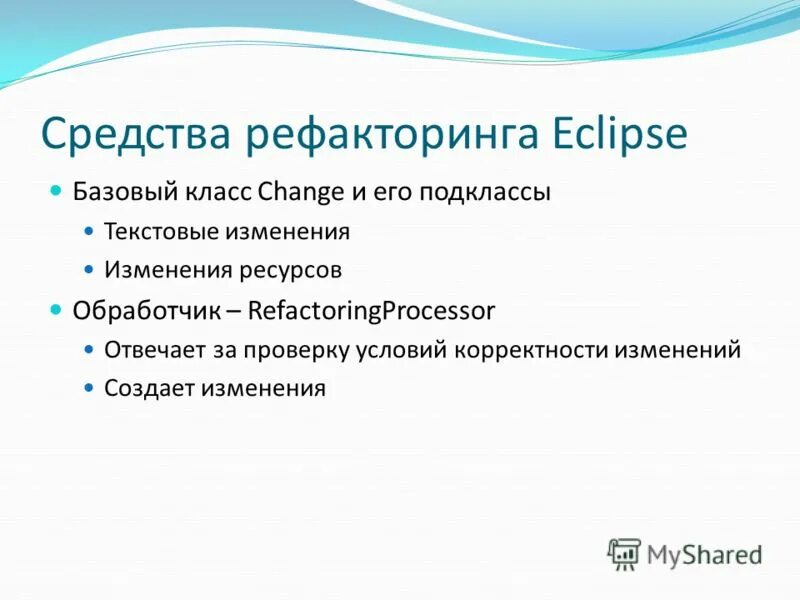 Средства рефакторинга Eclipse

Базовый класс Change и его подклассы

Текстовые изменения

Изменения ресурсов

Обработчик – RefactoringProcessor

Отвечает за проверку условий корректности изменений

Создает изменения

MyShared